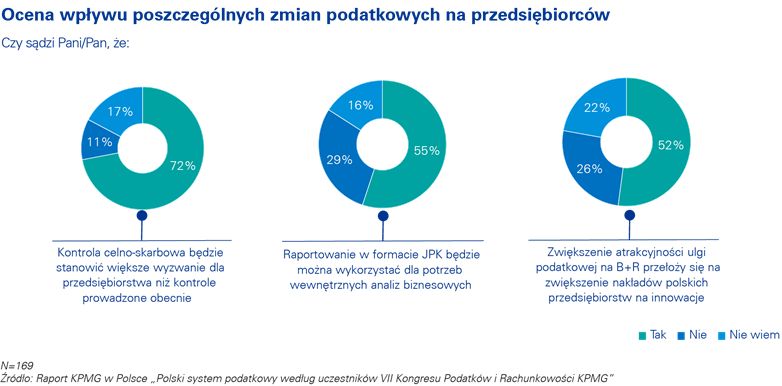 Ocena wpływu poszczególnych zmian podatkowych na przedsiębiorców

Czy sądzi Pani/Pan, że:

17%
11%
72%

Kontrola celno-skarbowa będzie stanowić większe wyzwanie dla przedsiębiorstwa niż kontrole prowadzone obecnie

16%
29%
55%

Raportowanie w formacie JPK będzie można wykorzystać dla potrzeb wewnętrznych analiz biznesowych

22%
26%
52%

Zwiększenie atrakcyjności ulgi podatkowej na B+R przełoży się na zwiększenie nakładów polskich przedsiębiorstw na innowacje

Tak Nie Nie wiem

N=169
Źródło: Raport KPMG w Polsce „Polski system podatkowy według uczestników VII Kongresu Podatków i Rachunkowości KPMG"